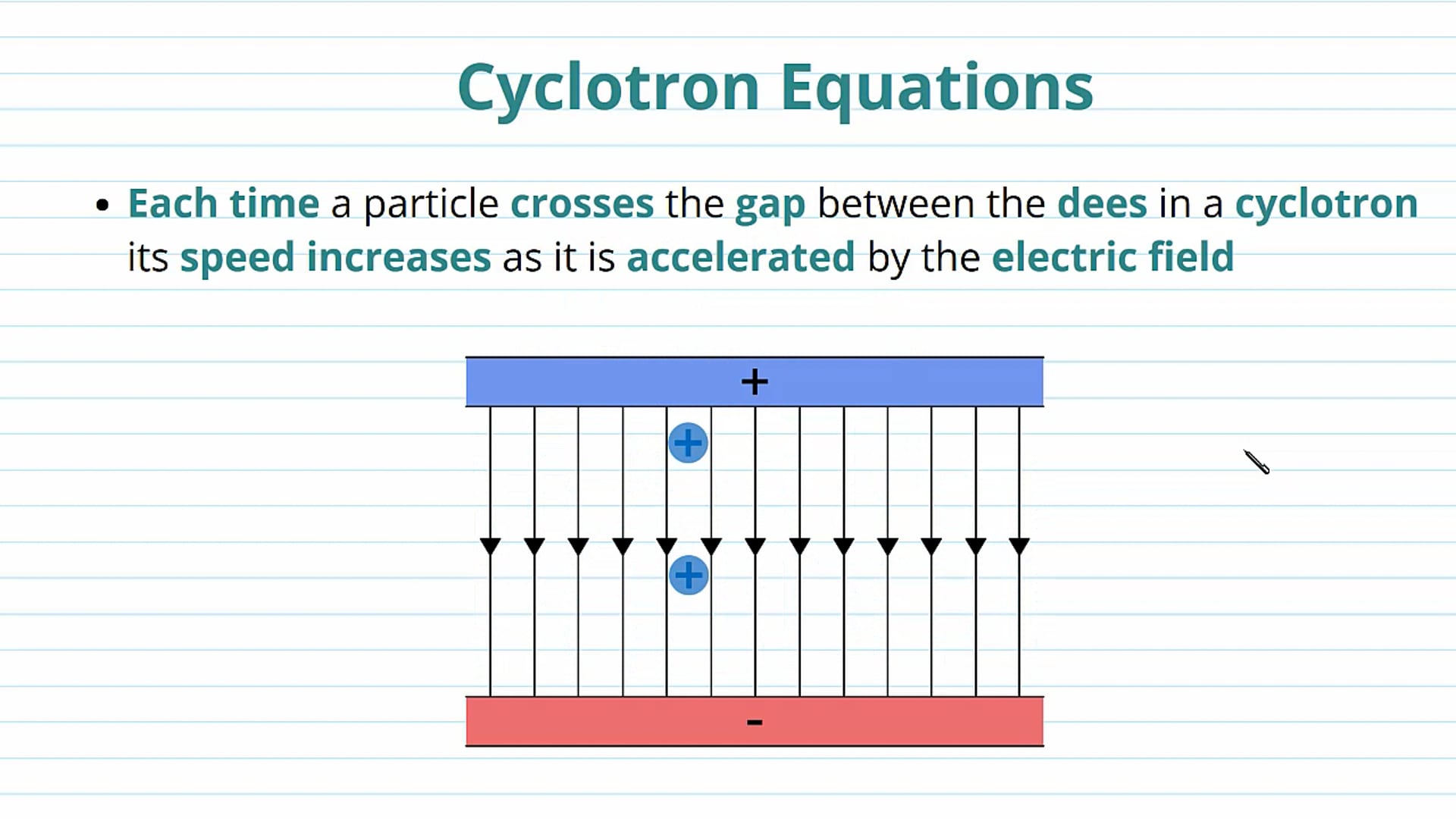 Cyclotron Equations

• Each time a particle crosses the gap between the dees in a cyclotron its speed increases as it is accelerated by the electric field

+

+

+

-